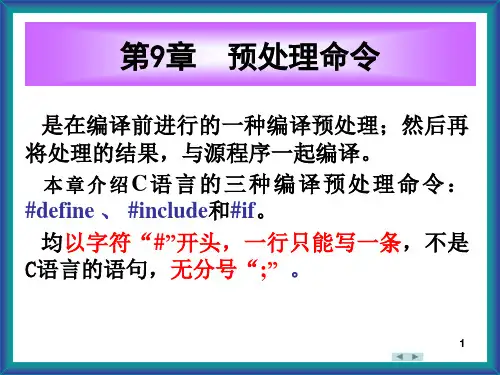 第9章　预处理命令

是在编译前进行的一种编译预处理；然后再将处理的结果，与源程序一起编译。

本章介绍C语言的三种编译预处理命令：#define 、 #include和#if。

均以字符“#”开头，一行只能写一条，不是C语言的语句，无分号“;”。

1